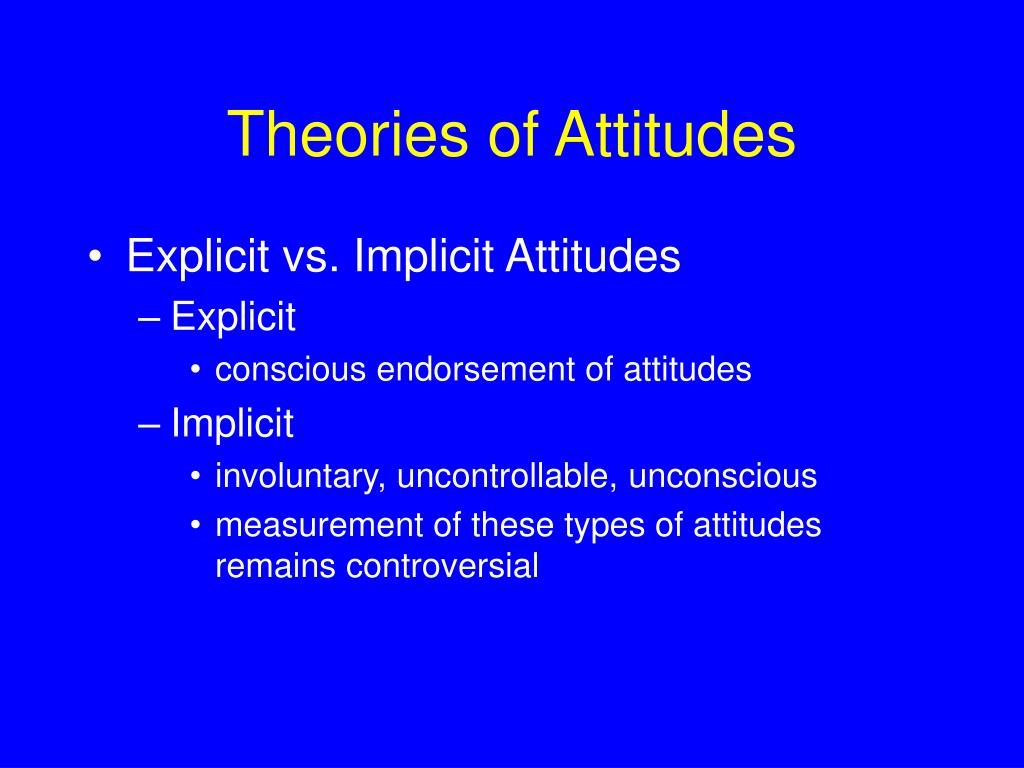 Theories of Attitudes

• Explicit vs. Implicit Attitudes
– Explicit
• conscious endorsement of attitudes
– Implicit
• involuntary, uncontrollable, unconscious
• measurement of these types of attitudes remains controversial